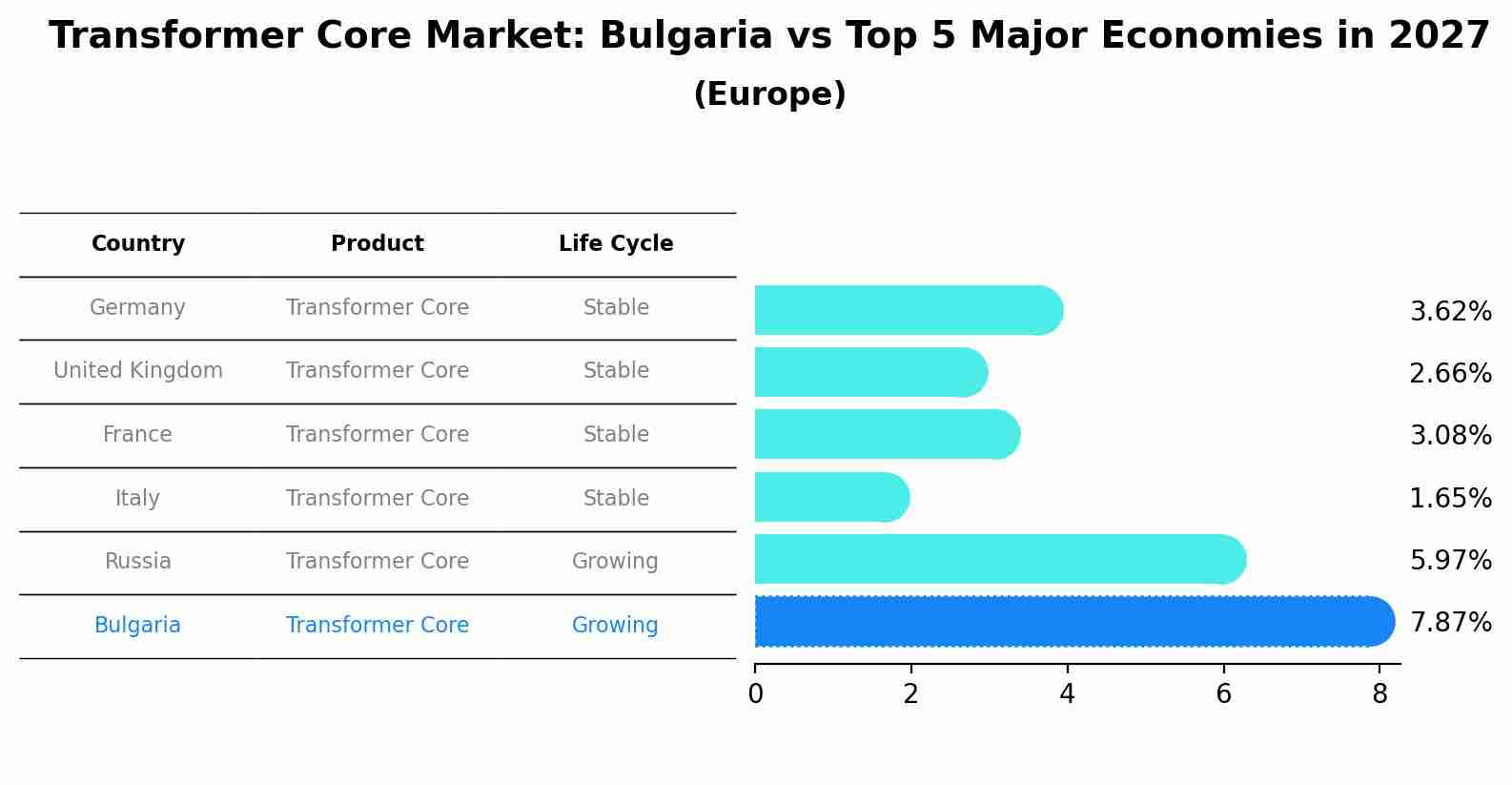 Transformer Core Market: Bulgaria vs Top 5 Major Economies in 2027
(Europe)

| Country | Product | Life Cycle |
|---|---|---|
| Germany | Transformer Core | Stable |
| United Kingdom | Transformer Core | Stable |
| France | Transformer Core | Stable |
| Italy | Transformer Core | Stable |
| Russia | Transformer Core | Growing |
| Bulgaria | Transformer Core | Growing |

3.62%
2.66%
3.08%
1.65%
5.97%
7.87%

0 2 4 6 8